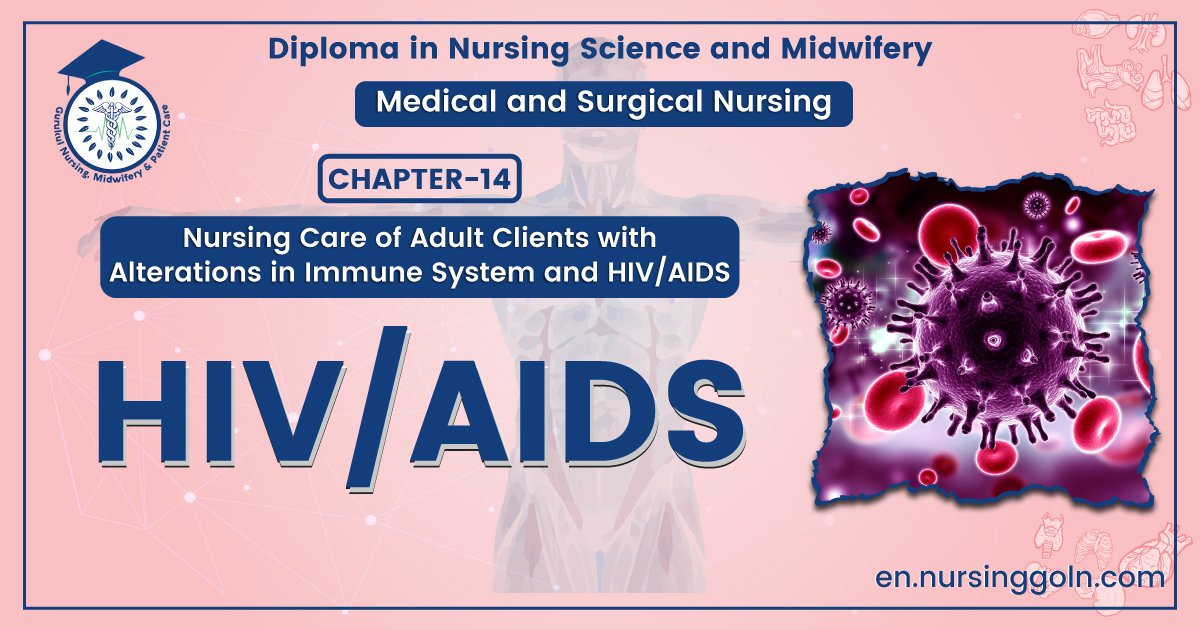 Gurukul Nursing, Midwifery & Patient Care

Diploma in Nursing Science and Midwifery

Medical and Surgical Nursing

CHAPTER-14

Nursing Care of Adult Clients with Alterations in Immune System and HIV/AIDS

HIV/AIDS

en.nursinggoln.com